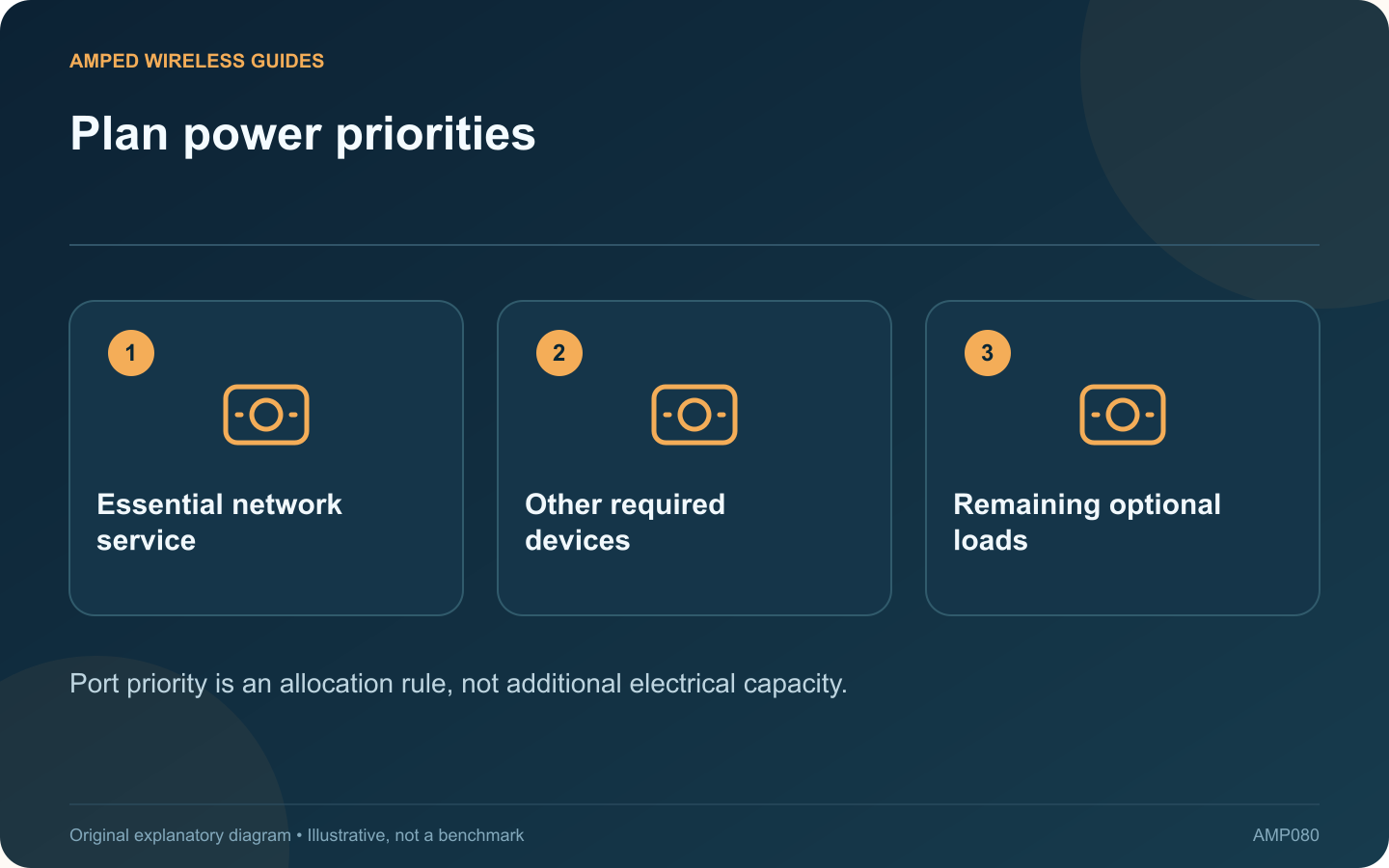 AMPED WIRELESS GUIDES

Plan power priorities

1

Essential network service

2

Other required devices

3

Remaining optional loads

Port priority is an allocation rule, not additional electrical capacity.

Original explanatory diagram • Illustrative, not a benchmark

AMP080